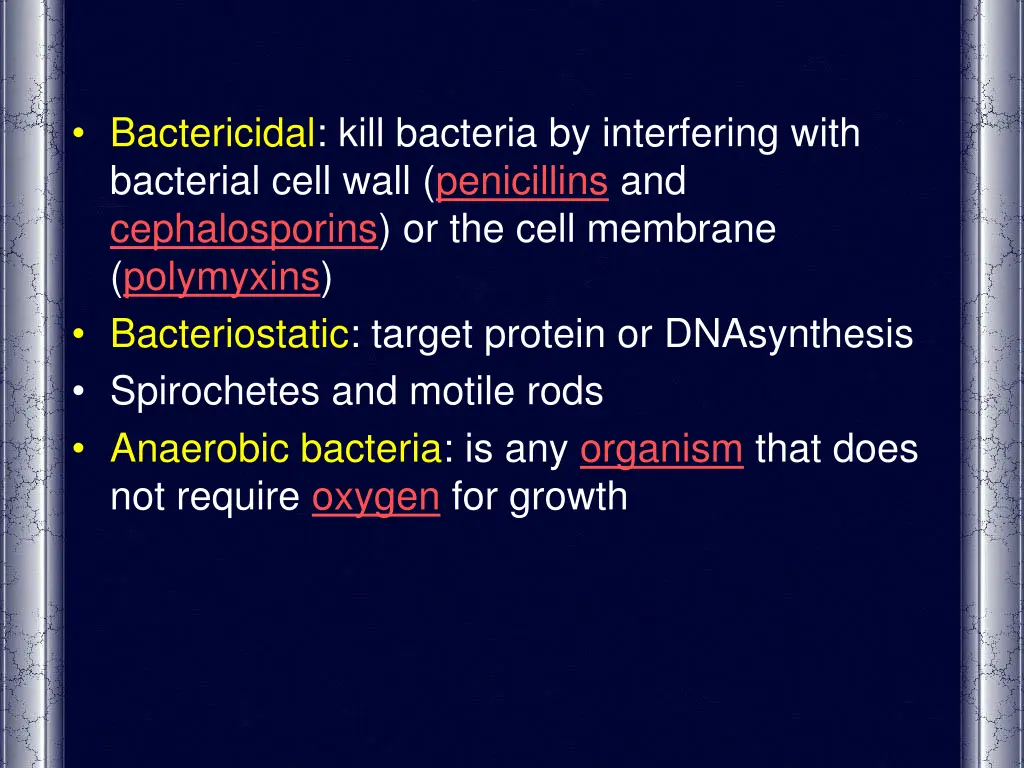 • Bactericidal: kill bacteria by interfering with bacterial cell wall (penicillins and cephalosporins) or the cell membrane (polymyxins)
• Bacteriostatic: target protein or DNAsynthesis
• Spirochetes and motile rods
• Anaerobic bacteria: is any organism that does not require oxygen for growth